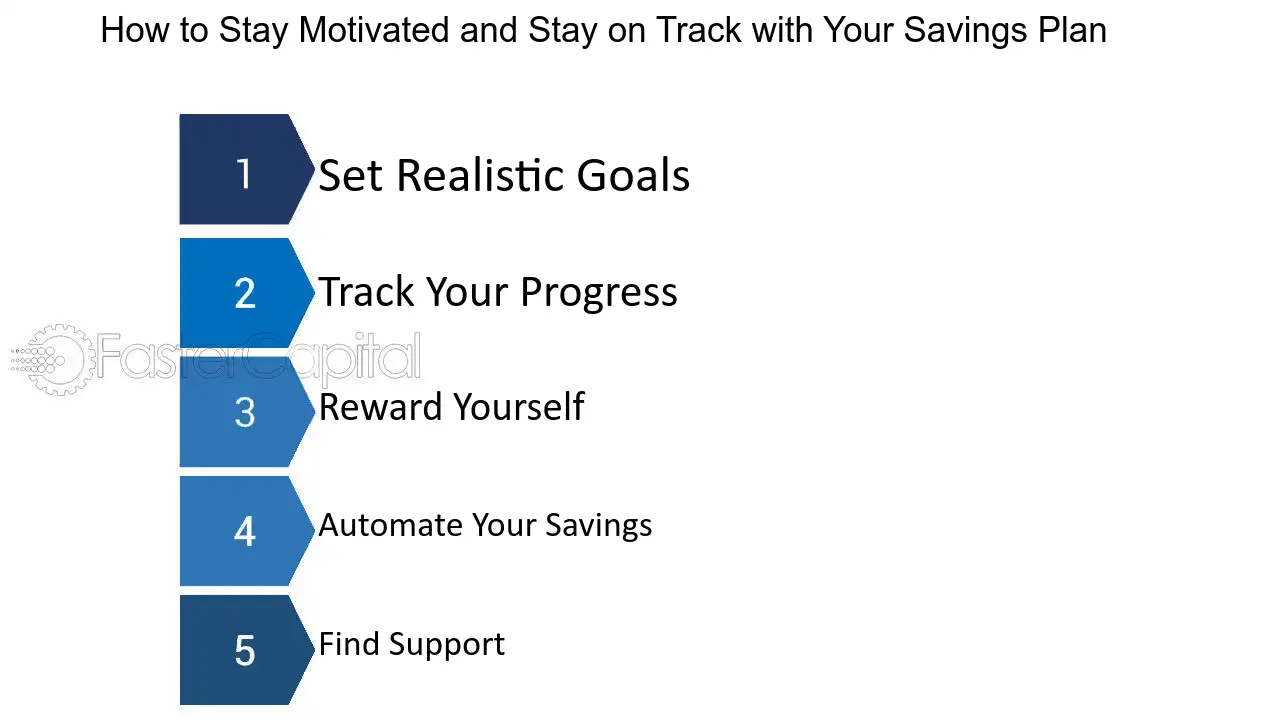 How to Stay Motivated and Stay on Track with Your Savings Plan

1 Set Realistic Goals

2 Track Your Progress

FasterCapital

3 Reward Yourself

4 Automate Your Savings

5 Find Support